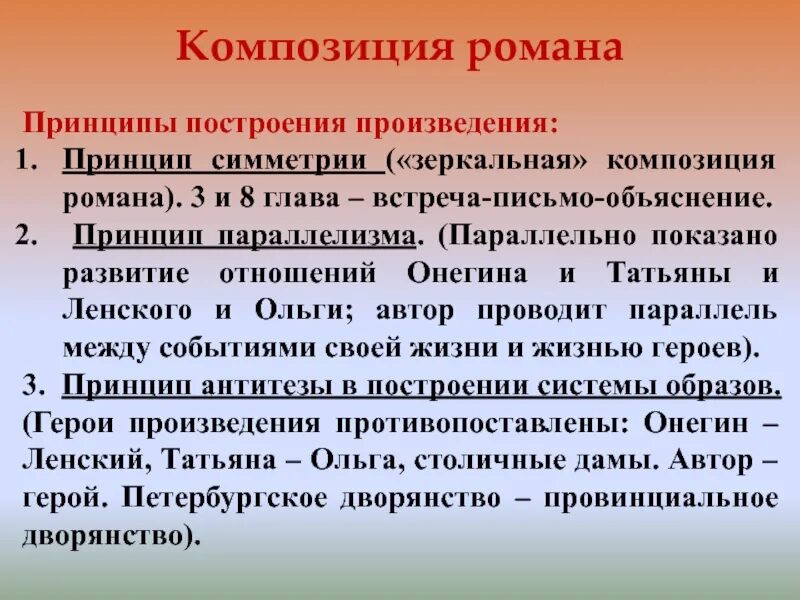 Композиция романа

Принципы построения произведения:

1. Принцип симметрии («зеркальная» композиция романа). 3 и 8 глава – встреча-письмо-объяснение.
2. Принцип параллелизма. (Параллельно показано развитие отношений Онегина и Татьяны и Ленского и Ольги; автор проводит параллель между событиями своей жизни и жизнью героев).
3. Принцип антитезы в построении системы образов. (Герои произведения противопоставлены: Онегин – Ленский, Татьяна – Ольга, столичные дамы. Автор – герой. Петербургское дворянство – провинциальное дворянство).